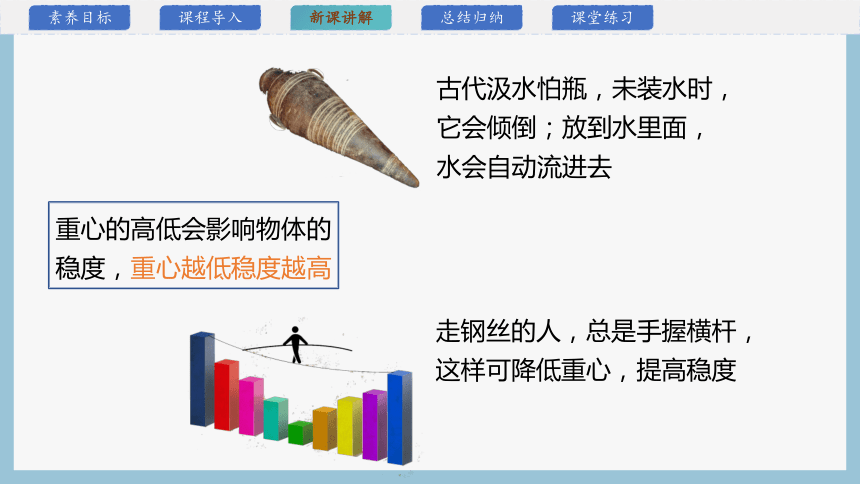 素养目标　课程导入　新课讲解　总结归纳　课堂练习

古代汲水怕瓶，未装水时，它会倾倒；放到水里面，水会自动流进去

重心的高低会影响物体的稳度，重心越低稳度越高

走钢丝的人，总是手握横杆，这样可降低重心，提高稳度